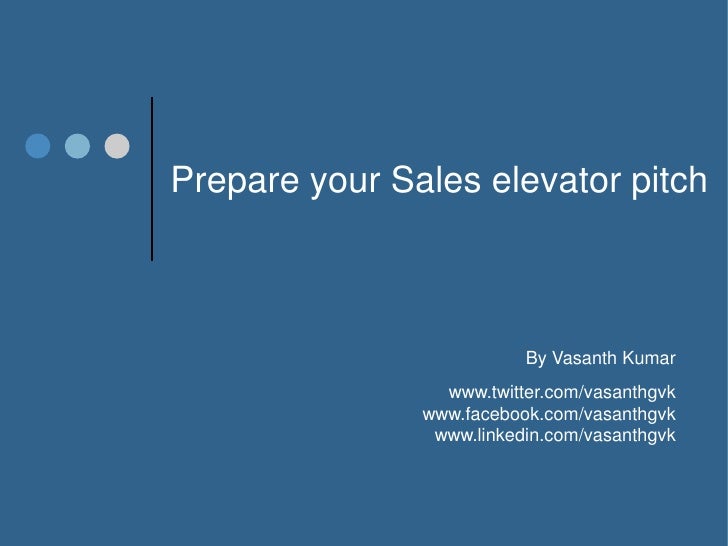 Prepare your Sales elevator pitch

By Vasanth Kumar

www.twitter.com/vasanthgvk
www.facebook.com/vasanthgvk
www.linkedin.com/vasanthgvk